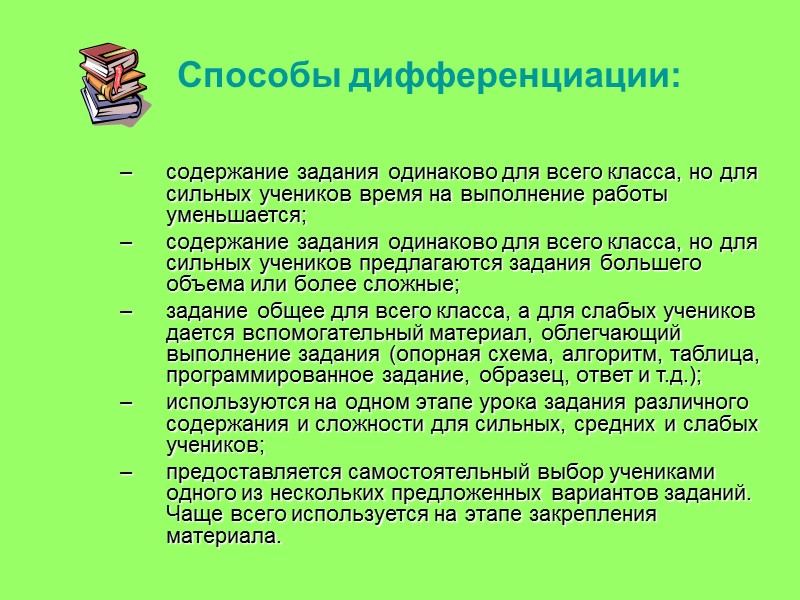 Способы дифференциации:

– содержание задания одинаково для всего класса, но для сильных учеников время на выполнение работы уменьшается;
– содержание задания одинаково для всего класса, но для сильных учеников предлагаются задания большего объема или более сложные;
– задание общее для всего класса, а для слабых учеников дается вспомогательный материал, облегчающий выполнение задания (опорная схема, алгоритм, таблица, программированное задание, образец, ответ и т.д.);
– используются на одном этапе урока задания различного содержания и сложности для сильных, средних и слабых учеников;
– предоставляется самостоятельный выбор учениками одного из нескольких предложенных вариантов заданий. Чаще всего используется на этапе закрепления материала.